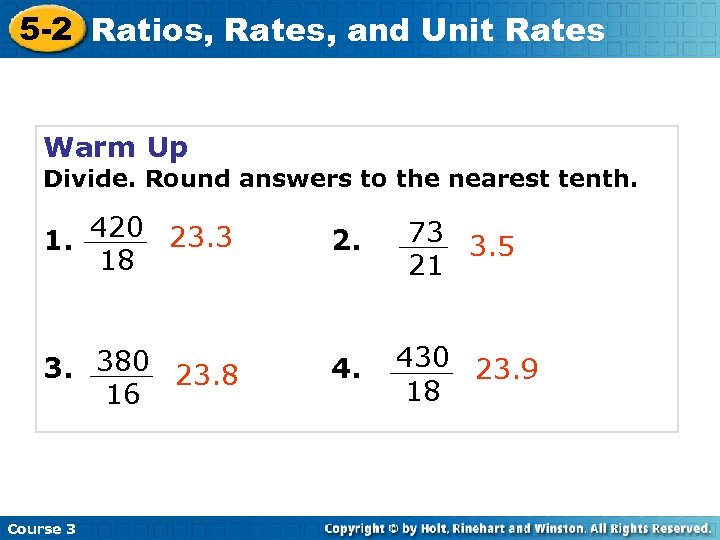 5-2 Ratios, Rates, and Unit Rates

Warm Up

Divide. Round answers to the nearest tenth.

1. $\frac{420}{18}$ 23.3

2. $\frac{73}{21}$ 3.5

3. $\frac{380}{16}$ 23.8

4. $\frac{430}{18}$ 23.9

Course 3

Copyright © by Holt, Rinehart and Winston. All Rights Reserved.